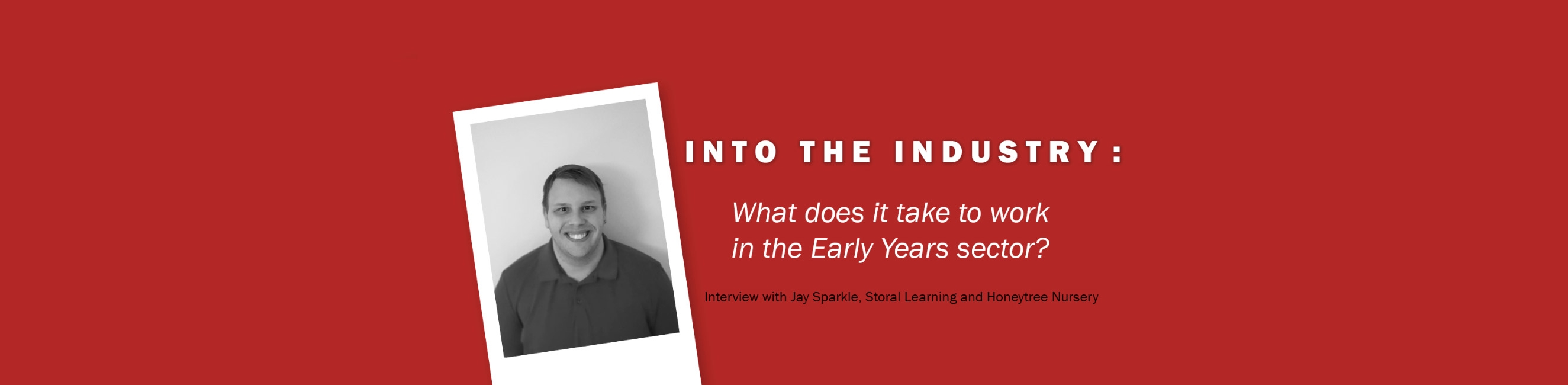 INTO THE INDUSTRY:

What does it take to work in the Early Years sector?

Interview with Jay Sparkle, Storal Learning and Honeytree Nursery